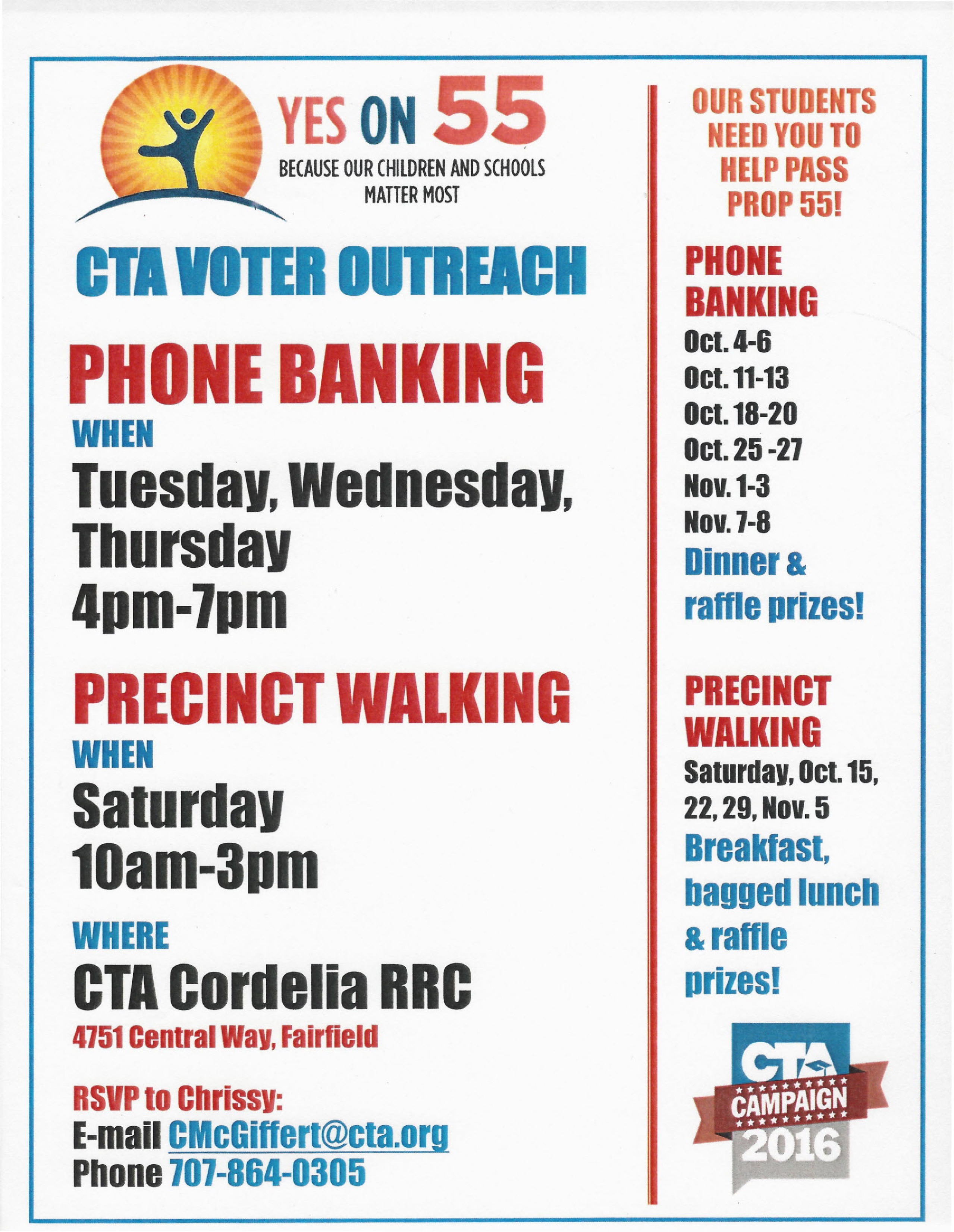 YES ON 55
BECAUSE OUR CHILDREN AND SCHOOLS MATTER MOST

CTA VOTER OUTREACH

PHONE BANKING
WHEN
Tuesday, Wednesday, Thursday
4pm-7pm

PRECINCT WALKING
WHEN
Saturday
10am-3pm

WHERE
CTA Cordelia RRC
4751 Central Way, Fairfield

RSVP to Chrissy:
E-mail CMcGiffert@cta.org
Phone 707-864-0305

OUR STUDENTS NEED YOU TO HELP PASS PROP 55!

PHONE BANKING
Oct. 4-6
Oct. 11-13
Oct. 18-20
Oct. 25 -27
Nov. 1-3
Nov. 7-8
Dinner & raffle prizes!

PRECINCT WALKING
Saturday, Oct. 15, 22, 29, Nov. 5
Breakfast, bagged lunch & raffle prizes!

CTA
CAMPAIGN
2016